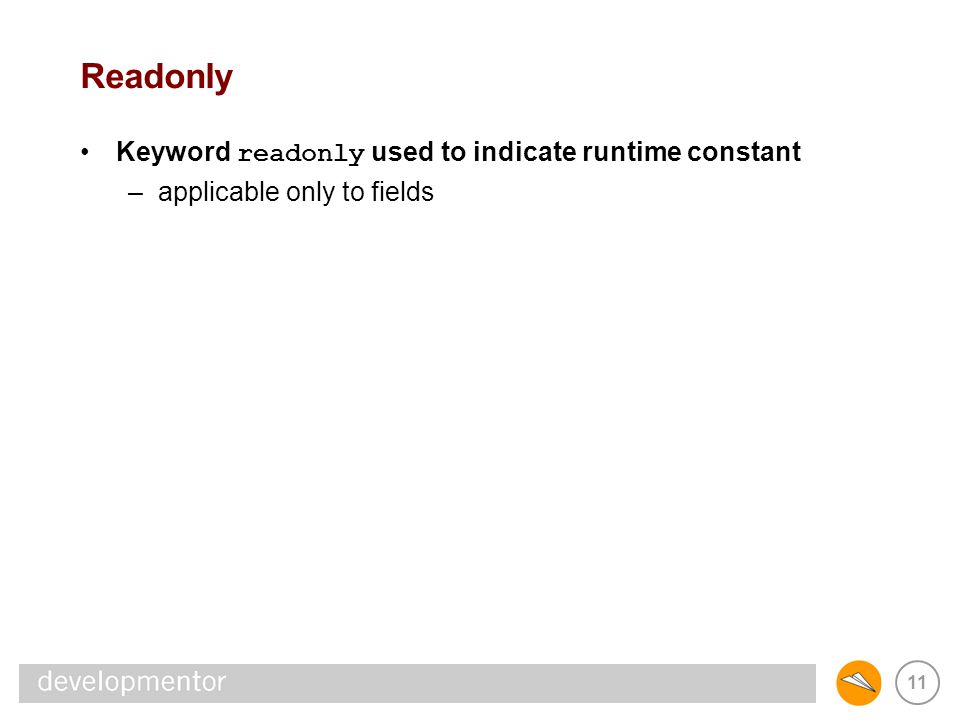 Readonly

• Keyword readonly used to indicate runtime constant
– applicable only to fields

developmentor

11